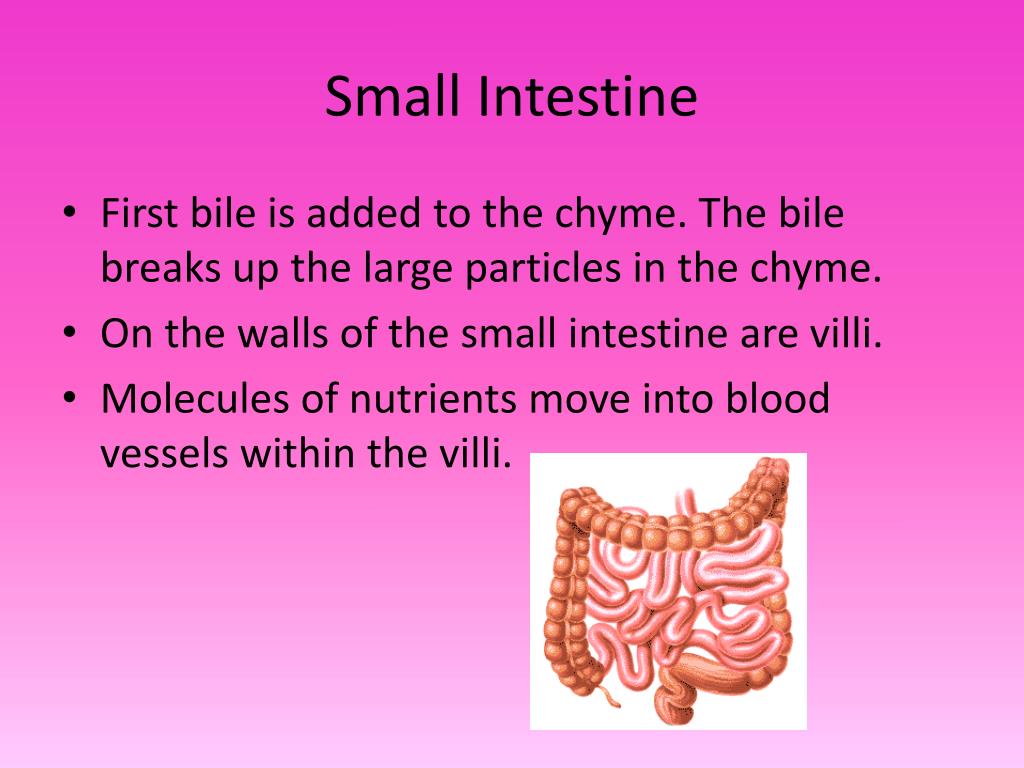 Small Intestine

• First bile is added to the chyme. The bile breaks up the large particles in the chyme.
• On the walls of the small intestine are villi.
• Molecules of nutrients move into blood vessels within the villi.